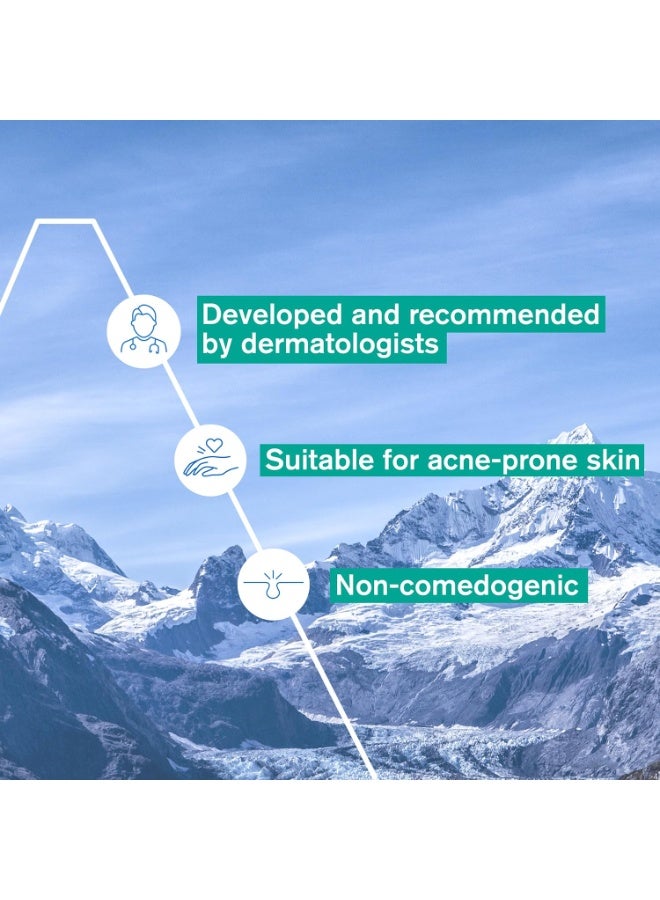 Developed and recommended by dermatologists

Suitable for acne-prone skin

Non-comedogenic